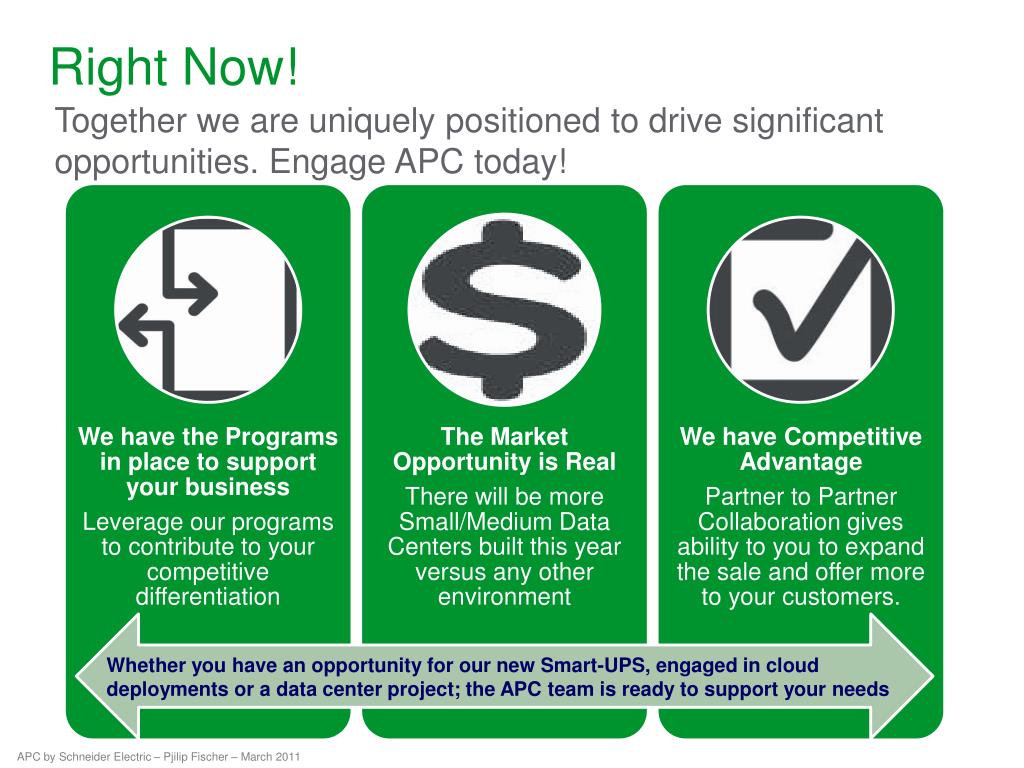 Right Now!

Together we are uniquely positioned to drive significant opportunities. Engage APC today!

We have the Programs in place to support your business

Leverage our programs to contribute to your competitive differentiation

The Market Opportunity is Real

There will be more Small/Medium Data Centers built this year versus any other environment

We have Competitive Advantage

Partner to Partner Collaboration gives ability to you to expand the sale and offer more to your customers.

Whether you have an opportunity for our new Smart-UPS, engaged in cloud deployments or a data center project; the APC team is ready to support your needs

APC by Schneider Electric – Pjilip Fischer – March 2011